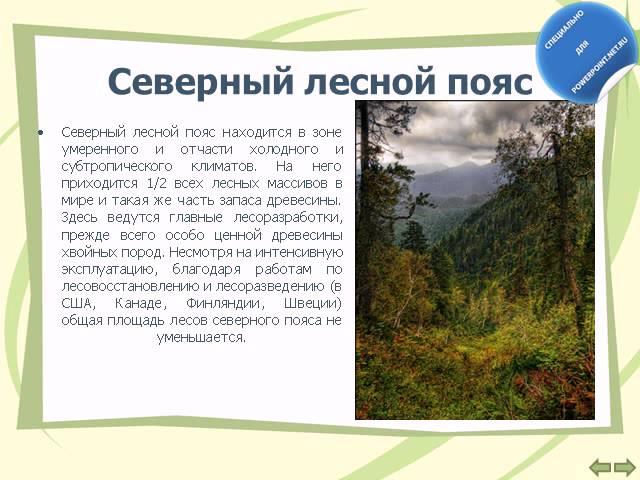 СПЕЦИАЛЬНО
ДЛЯ
POWERPOINT.NET.RU

Северный лесной пояс

• Северный лесной пояс находится в зоне умеренного и отчасти холодного и субтропического климатов. На него приходится 1/2 всех лесных массивов в мире и такая же часть запаса древесины. Здесь ведутся главные лесоразработки, прежде всего особо ценной древесины хвойных пород. Несмотря на интенсивную эксплуатацию, благодаря работам по лесовосстановлению и лесоразведению (в США, Канаде, Финляндии, Швеции) общая площадь лесов северного пояса не уменьшается.